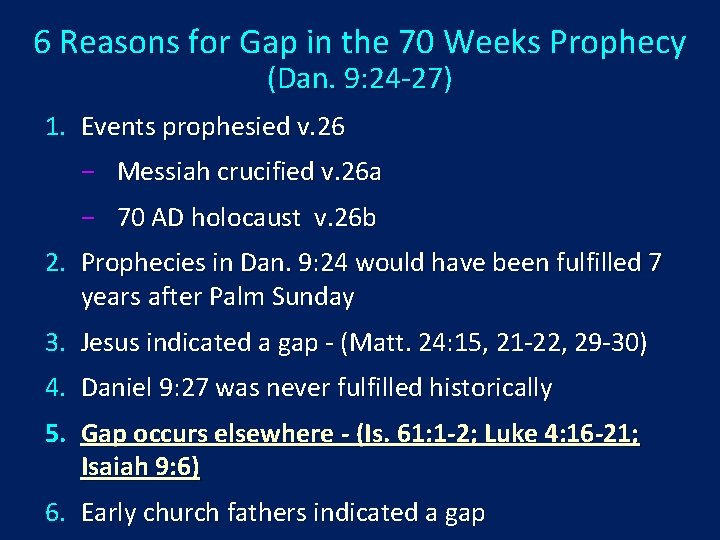 6 Reasons for Gap in the 70 Weeks Prophecy
(Dan. 9:24-27)

1. Events prophesied v.26
 – Messiah crucified v.26a
 – 70 AD holocaust v.26b
2. Prophecies in Dan. 9:24 would have been fulfilled 7 years after Palm Sunday
3. Jesus indicated a gap - (Matt. 24:15, 21-22, 29-30)
4. Daniel 9:27 was never fulfilled historically
5. Gap occurs elsewhere - (Is. 61:1-2; Luke 4:16-21; Isaiah 9:6)
6. Early church fathers indicated a gap